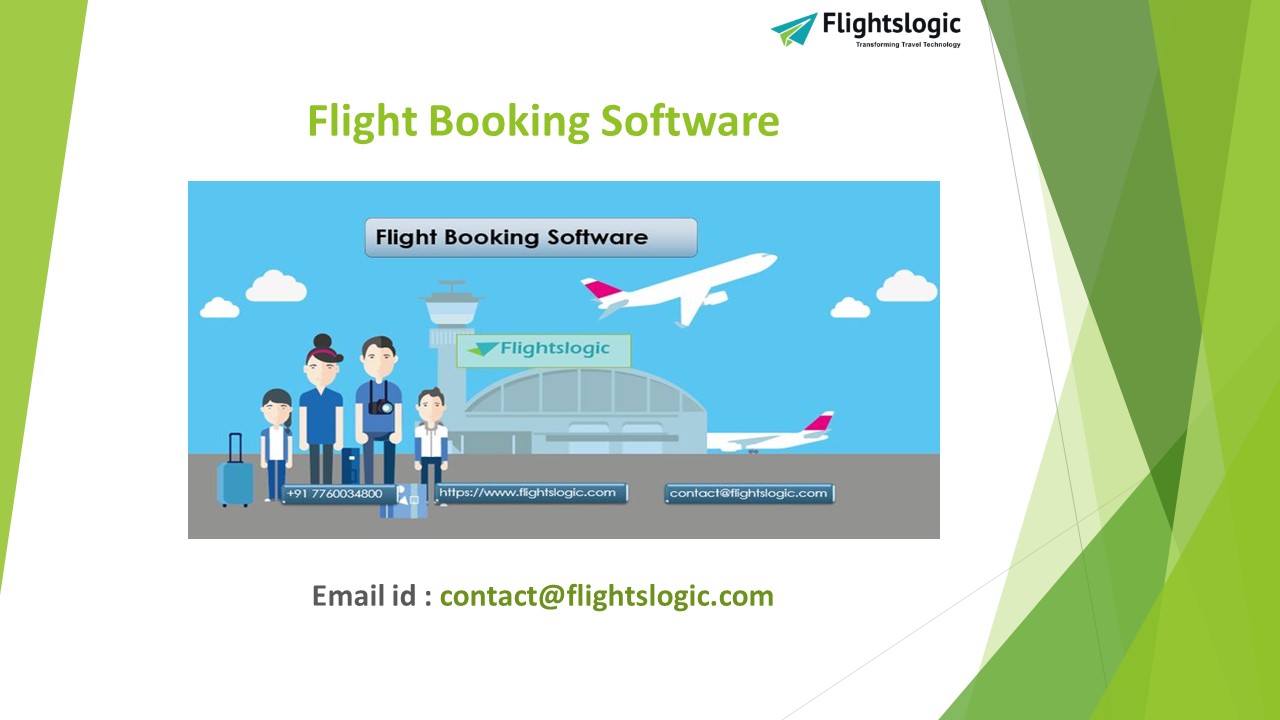 Flightslogic
Transforming Travel Technology

Flight Booking Software

Flight Booking Software

Flightslogic

+91 7760034800

https://www.flightslogic.com

contact@flightslogic.com

Email id : contact@flightslogic.com